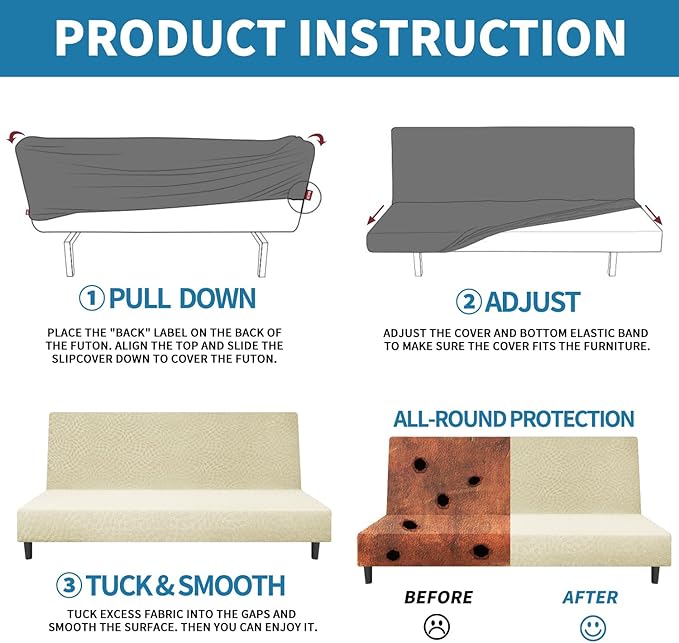 PRODUCT INSTRUCTION

① PULL DOWN

PLACE THE "BACK" LABEL ON THE BACK OF THE FUTON. ALIGN THE TOP AND SLIDE THE SLIPCOVER DOWN TO COVER THE FUTON.

② ADJUST

ADJUST THE COVER AND BOTTOM ELASTIC BAND TO MAKE SURE THE COVER FITS THE FURNITURE.

③ TUCK & SMOOTH

TUCK EXCESS FABRIC INTO THE GAPS AND SMOOTH THE SURFACE. THEN YOU CAN ENJOY IT.

ALL-ROUND PROTECTION

BEFORE

AFTER